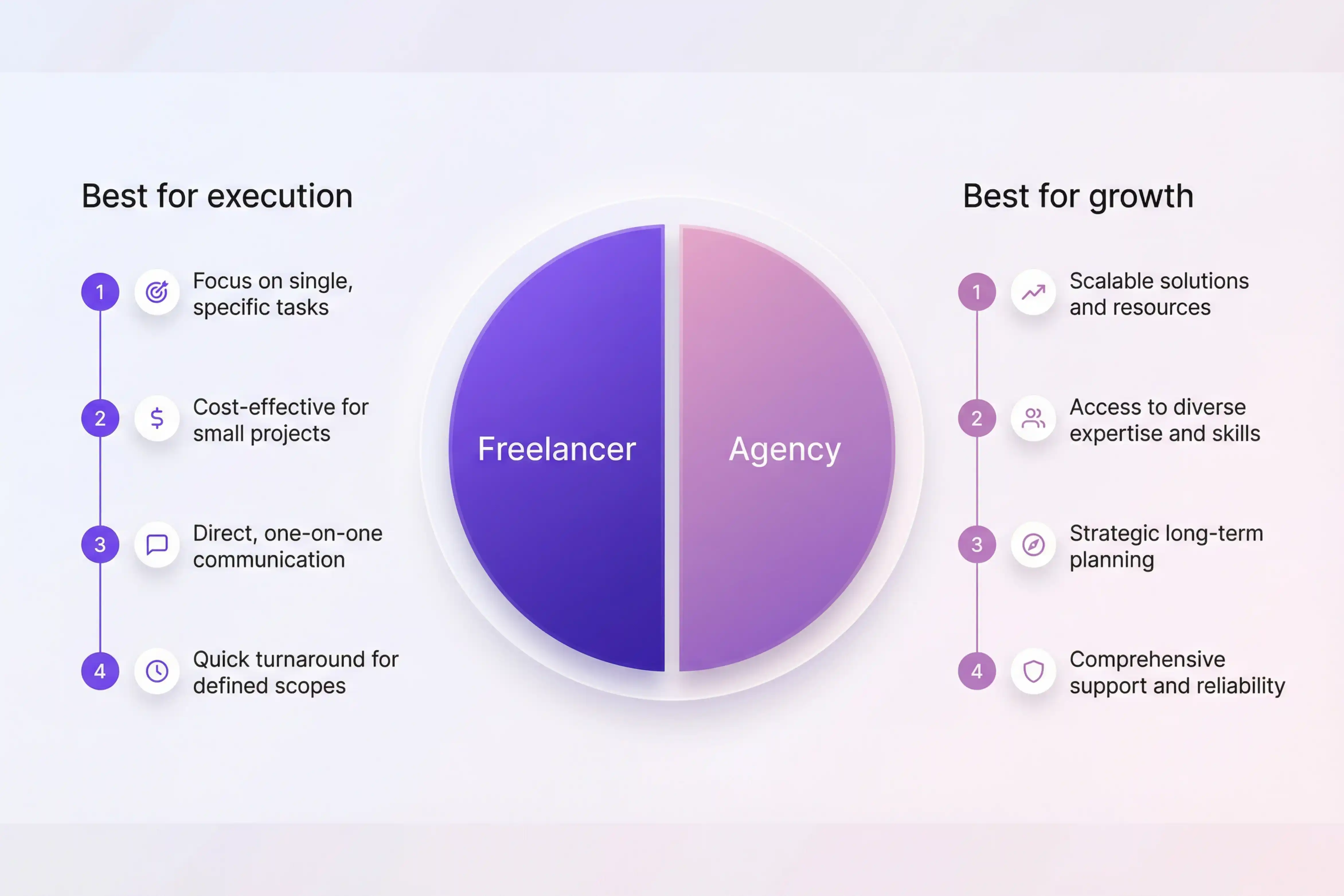 Best for execution

1 Focus on single, specific tasks

2 Cost-effective for small projects

3 Direct, one-on-one communication

4 Quick turnaround for defined scopes

Freelancer

Agency

Best for growth

1 Scalable solutions and resources

2 Access to diverse expertise and skills

3 Strategic long-term planning

4 Comprehensive support and reliability